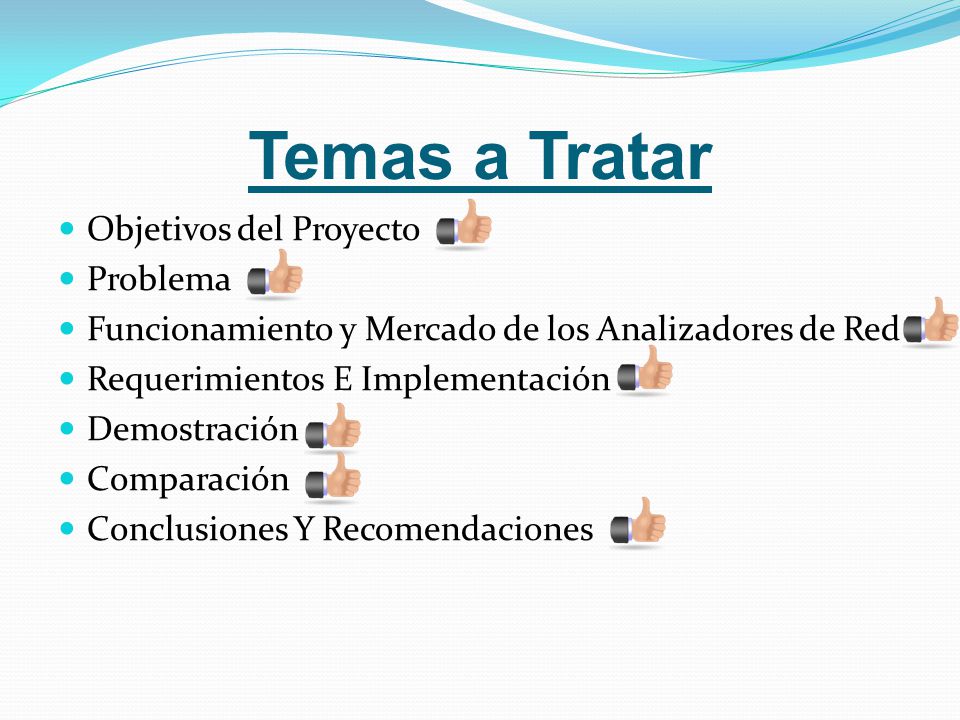 Temas a Tratar

- Objetivos del Proyecto
- Problema
- Funcionamiento y Mercado de los Analizadores de Red
- Requerimientos E Implementación
- Demostración
- Comparación
- Conclusiones Y Recomendaciones